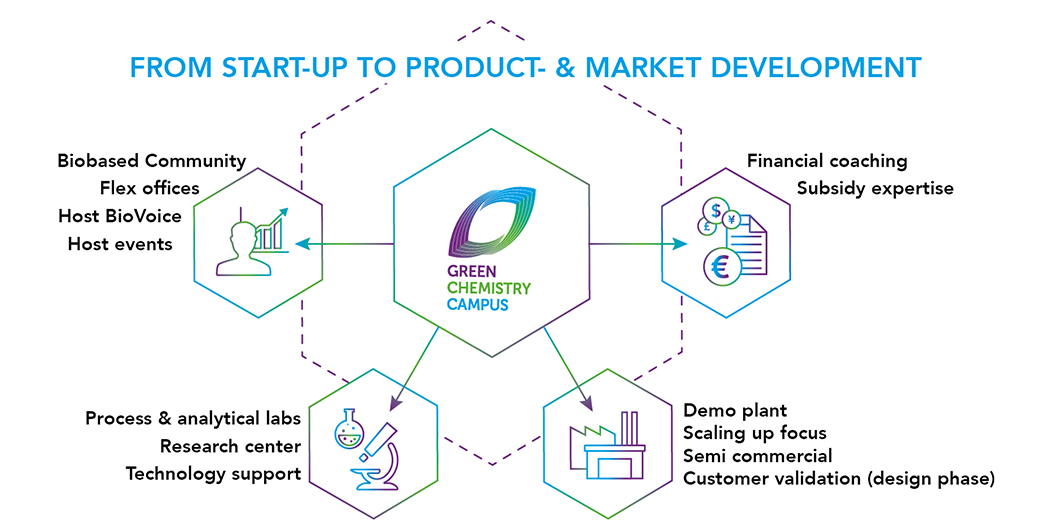 FROM START-UP TO PRODUCT- & MARKET DEVELOPMENT

Biobased Community
Flex offices
Host BioVoice
Host events

GREEN
CHEMISTRY
CAMPUS

Financial coaching
Subsidy expertise

$ ¥ £ €

Process & analytical labs
Research center
Technology support

Demo plant
Scaling up focus
Semi commercial
Customer validation (design phase)